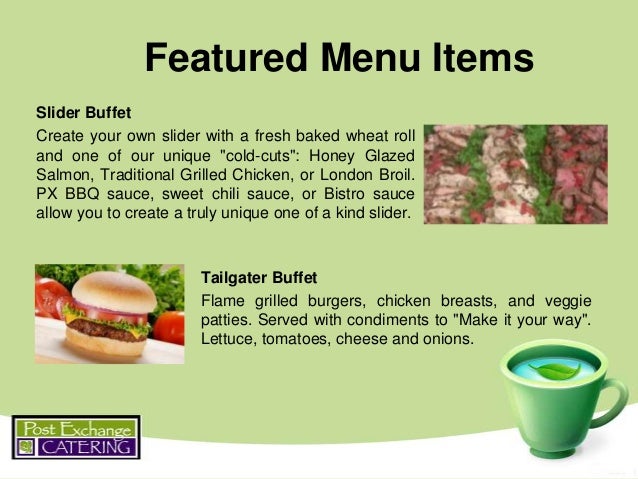 Featured Menu Items

Slider Buffet
Create your own slider with a fresh baked wheat roll and one of our unique "cold-cuts": Honey Glazed Salmon, Traditional Grilled Chicken, or London Broil. PX BBQ sauce, sweet chili sauce, or Bistro sauce allow you to create a truly unique one of a kind slider.

Tailgater Buffet
Flame grilled burgers, chicken breasts, and veggie patties. Served with condiments to "Make it your way". Lettuce, tomatoes, cheese and onions.

Post Exchange
CATERING